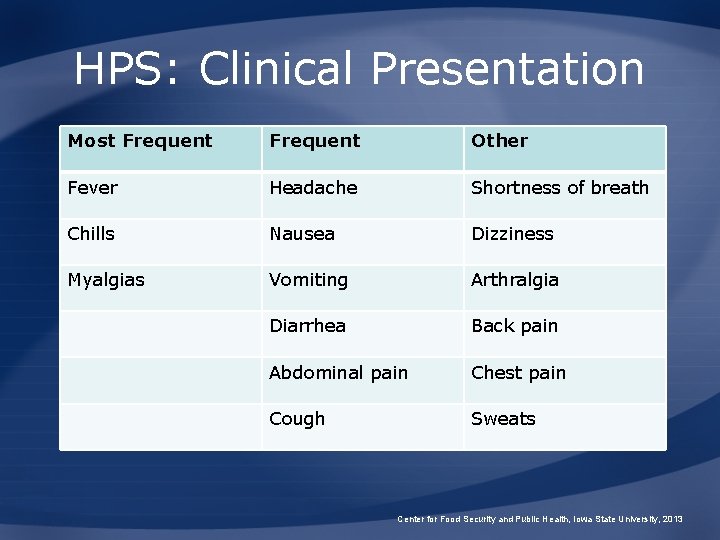 HPS: Clinical Presentation

| Most Frequent | Frequent | Other |
|---|---|---|
| Fever | Headache | Shortness of breath |
| Chills | Nausea | Dizziness |
| Myalgias | Vomiting | Arthralgia |
| | Diarrhea | Back pain |
| | Abdominal pain | Chest pain |
| | Cough | Sweats |

Center for Food Security and Public Health, Iowa State University, 2013